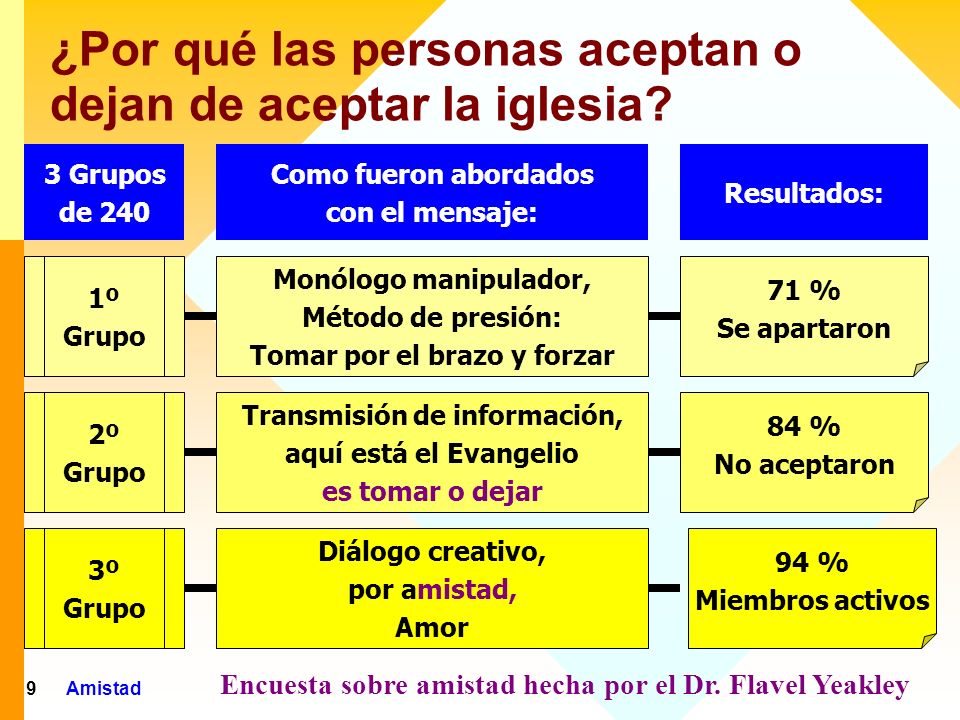 ¿Por qué las personas aceptan o dejan de aceptar la iglesia?

| 3 Grupos de 240 | Como fueron abordados con el mensaje: | Resultados: |
|---|---|---|
| 1º Grupo | Monólogo manipulador, Método de presión: Tomar por el brazo y forzar | 71 % Se apartaron |
| 2º Grupo | Transmisión de información, aquí está el Evangelio es tomar o dejar | 84 % No aceptaron |
| 3º Grupo | Diálogo creativo, por amistad, Amor | 94 % Miembros activos |

9 Amistad

Encuesta sobre amistad hecha por el Dr. Flavel Yeakley